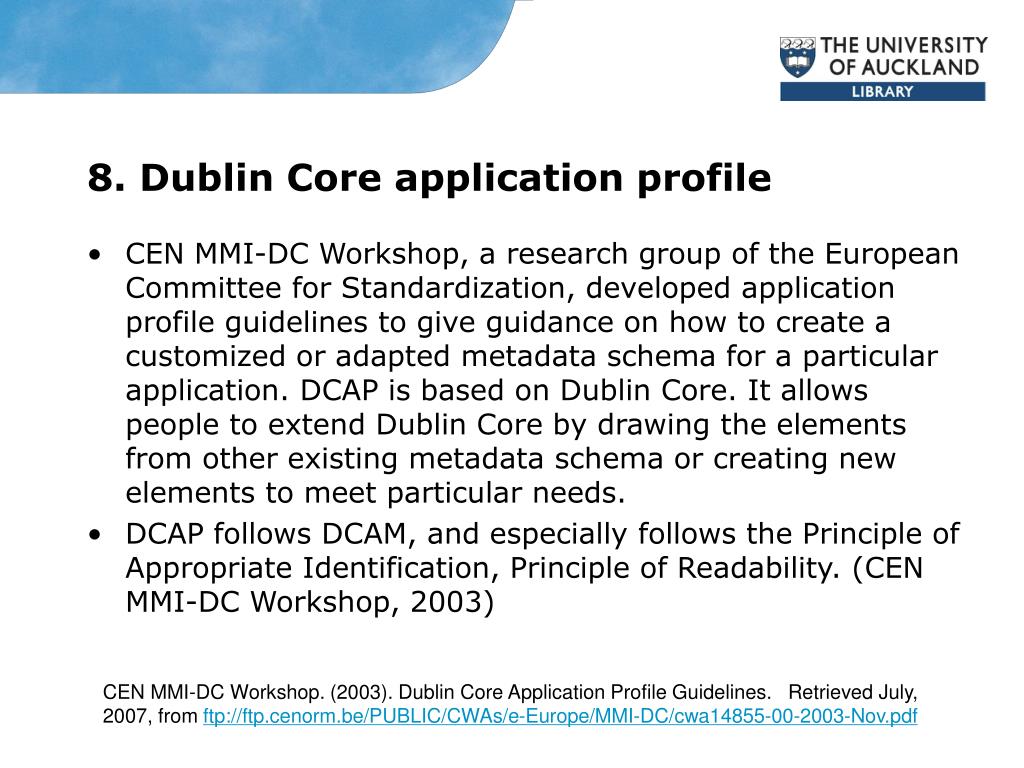 THE UNIVERSITY OF AUCKLAND
LIBRARY

8. Dublin Core application profile

• CEN MMI-DC Workshop, a research group of the European Committee for Standardization, developed application profile guidelines to give guidance on how to create a customized or adapted metadata schema for a particular application. DCAP is based on Dublin Core. It allows people to extend Dublin Core by drawing the elements from other existing metadata schema or creating new elements to meet particular needs.

• DCAP follows DCAM, and especially follows the Principle of Appropriate Identification, Principle of Readability. (CEN MMI-DC Workshop, 2003)

CEN MMI-DC Workshop. (2003). Dublin Core Application Profile Guidelines. Retrieved July, 2007, from ftp://ftp.cenorm.be/PUBLIC/CWAs/e-Europe/MMI-DC/cwa14855-00-2003-Nov.pdf